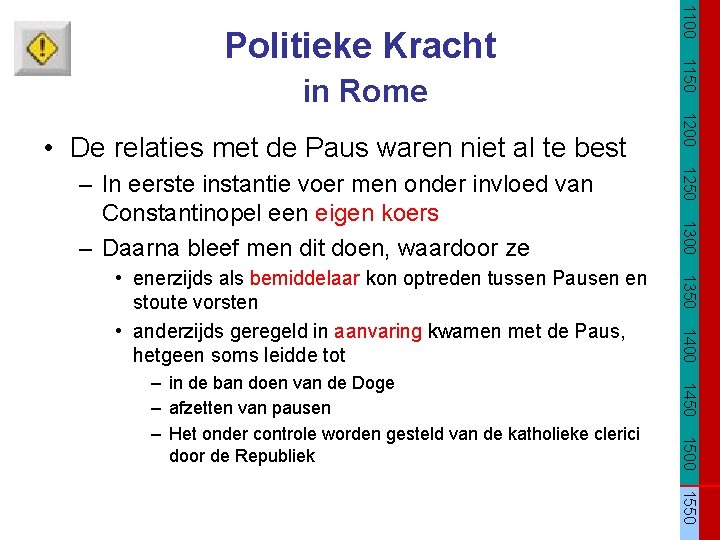 Politieke Kracht
in Rome

• De relaties met de Paus waren niet al te best
– In eerste instantie voer men onder invloed van Constantinopel een eigen koers
– Daarna bleef men dit doen, waardoor ze
• enerzijds als bemiddelaar kon optreden tussen Pausen en stoute vorsten
• anderzijds geregeld in aanvaring kwamen met de Paus, hetgeen soms leidde tot
– in de ban doen van de Doge
– afzetten van pausen
– Het onder controle worden gesteld van de katholieke clerici door de Republiek

1100
1150
1200
1250
1300
1350
1400
1450
1500
1550